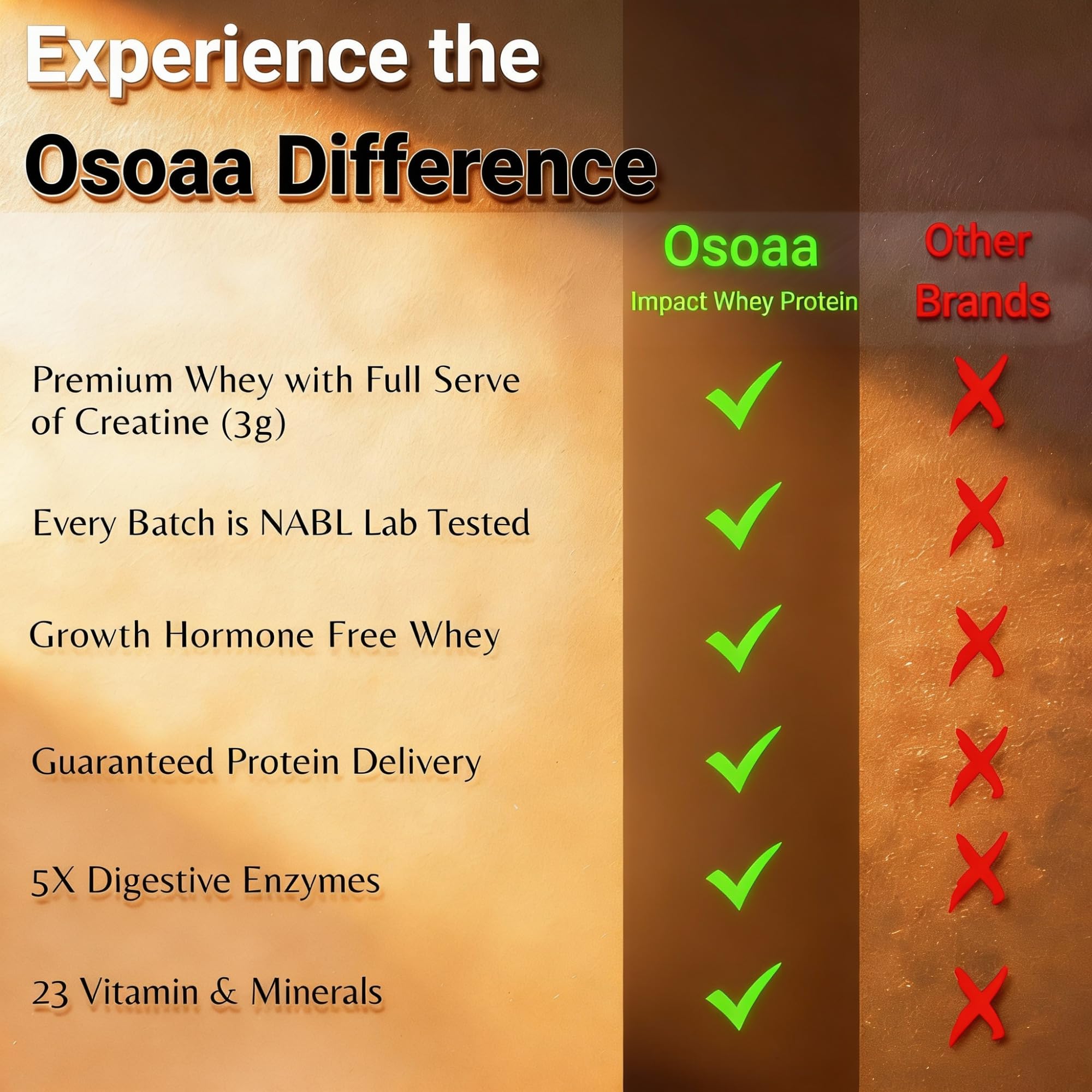 Experience the Osoaa Difference

| | Osoaa Impact Whey Protein | Other Brands |
|---|---|---|
| Premium Whey with Full Serve of Creatine (3g) | ✓ | ✗ |
| Every Batch is NABL Lab Tested | ✓ | ✗ |
| Growth Hormone Free Whey | ✓ | ✗ |
| Guaranteed Protein Delivery | ✓ | ✗ |
| 5X Digestive Enzymes | ✓ | ✗ |
| 23 Vitamin & Minerals | ✓ | ✗ |